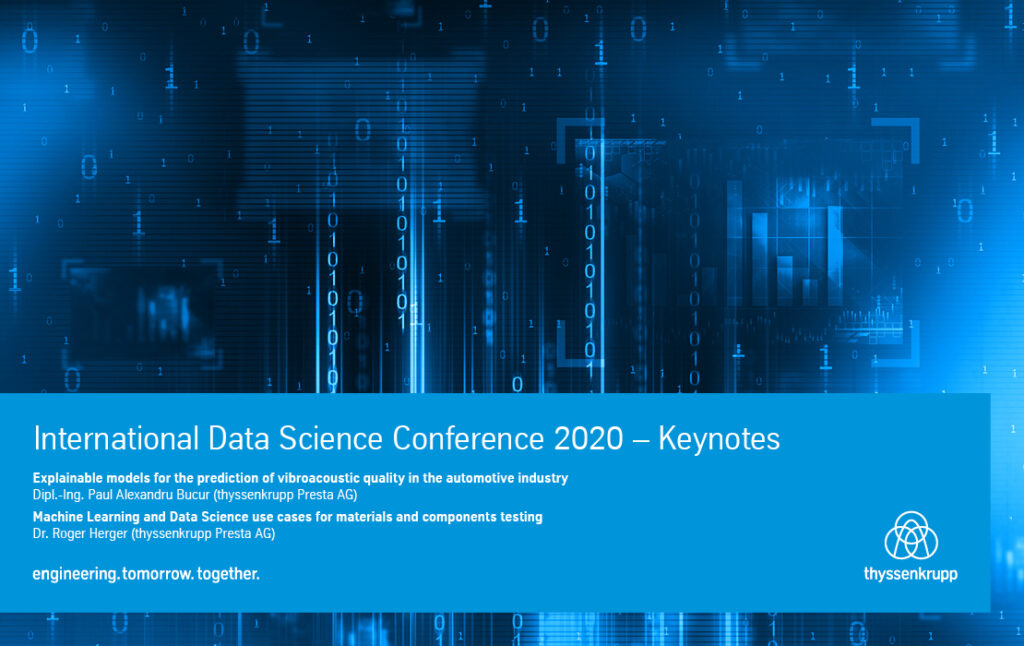 International Data Science Conference 2020 – Keynotes

Explainable models for the prediction of vibroacoustic quality in the automotive industry
Dipl.-Ing. Paul Alexandru Bucur (thyssenkrupp Presta AG)

Machine Learning and Data Science use cases for materials and components testing
Dr. Roger Herger (thyssenkrupp Presta AG)

engineering.tomorrow.together.

thyssenkrupp